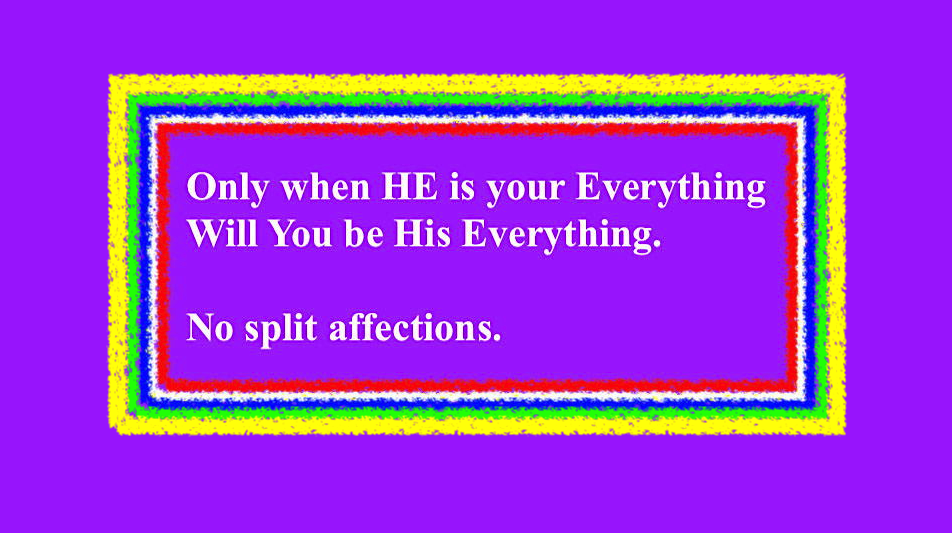 Only when HE is your Everything
Will You be His Everything.

No split affections.